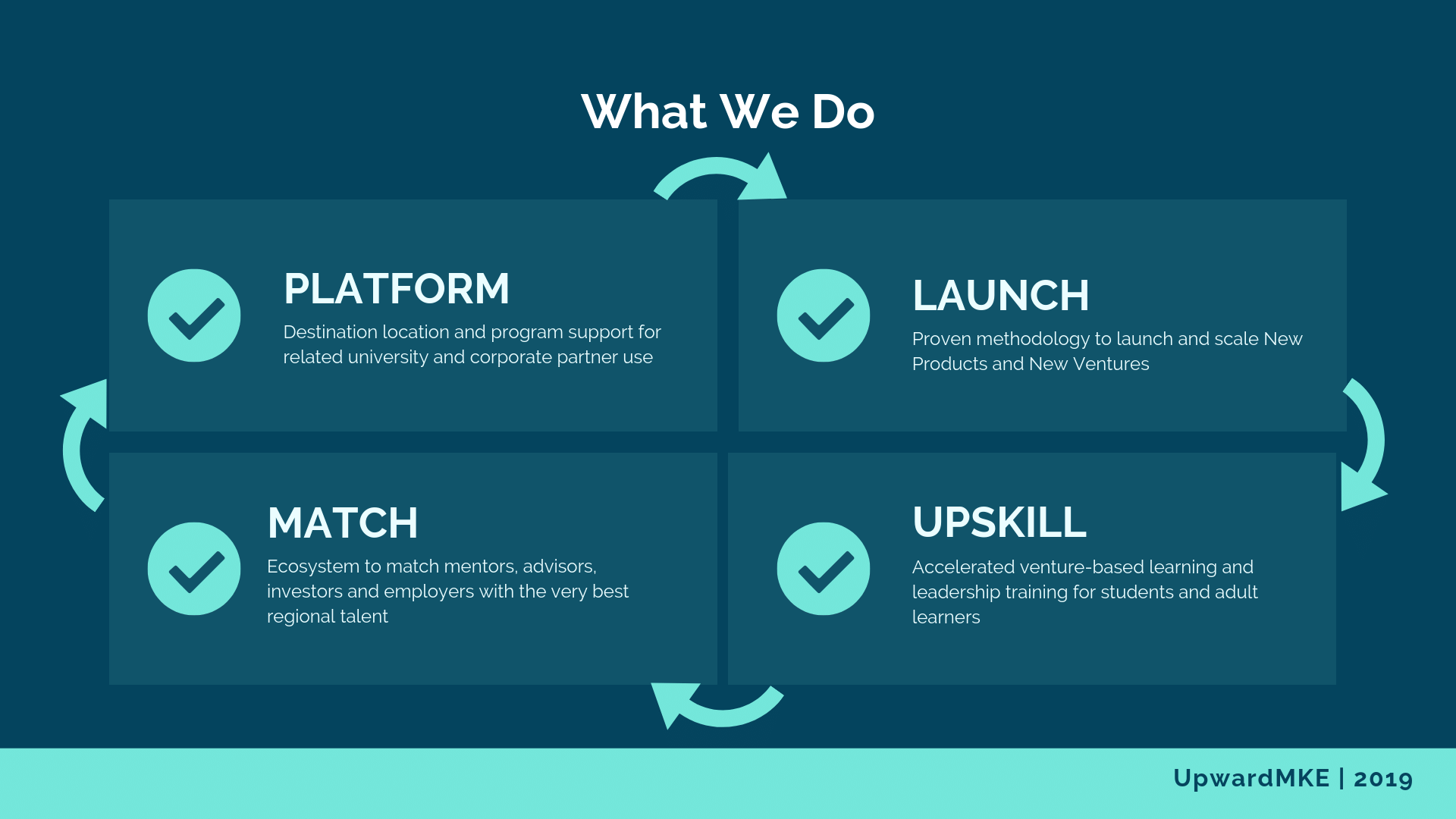 What We Do

PLATFORM

Destination location and program support for related university and corporate partner use

LAUNCH

Proven methodology to launch and scale New Products and New Ventures

MATCH

Ecosystem to match mentors, advisors, investors and employers with the very best regional talent

UPSKILL

Accelerated venture-based learning and leadership training for students and adult learners

UpwardMKE | 2019